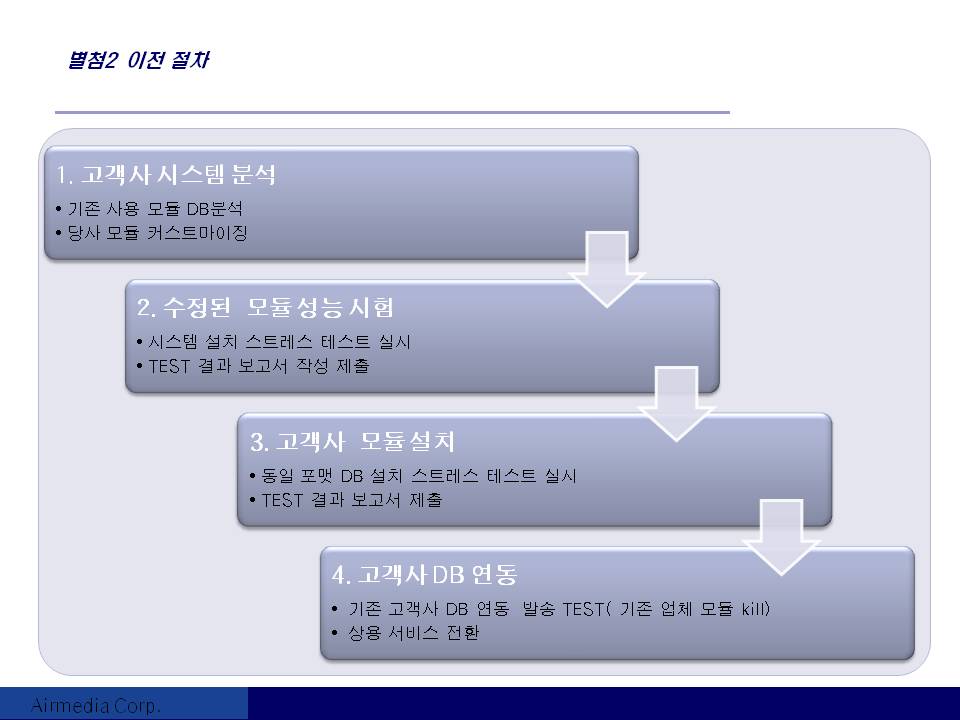 별첨2 이전 절차

1. 고객사 시스템 분석

• 기존 사용 모듈 DB분석
• 당사 모듈 커스트마이징

2. 수정된 모듈성능 시험

• 시스템 설치 스트레스 테스트 실시
• TEST 결과 보고서 작성 제출

3. 고객사 모듈설치

• 동일 포맷 DB 설치 스트레스 테스트 실시
• TEST 결과 보고서 제출

4. 고객사 DB 연동

• 기존 고객사 DB 연동 발송 TEST( 기존 업체 모듈 kill)
• 상용 서비스 전환

Airmedia Corp.